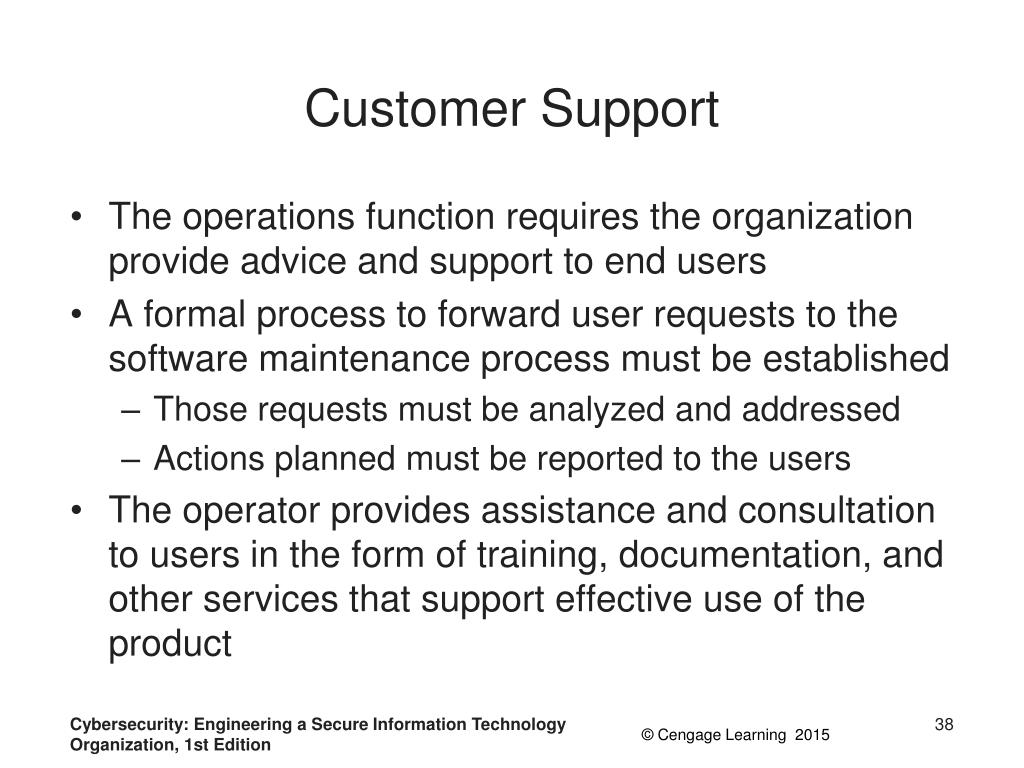 Customer Support

• The operations function requires the organization provide advice and support to end users
• A formal process to forward user requests to the software maintenance process must be established
– Those requests must be analyzed and addressed
– Actions planned must be reported to the users
• The operator provides assistance and consultation to users in the form of training, documentation, and other services that support effective use of the product

Cybersecurity: Engineering a Secure Information Technology Organization, 1st Edition

© Cengage Learning 2015

38